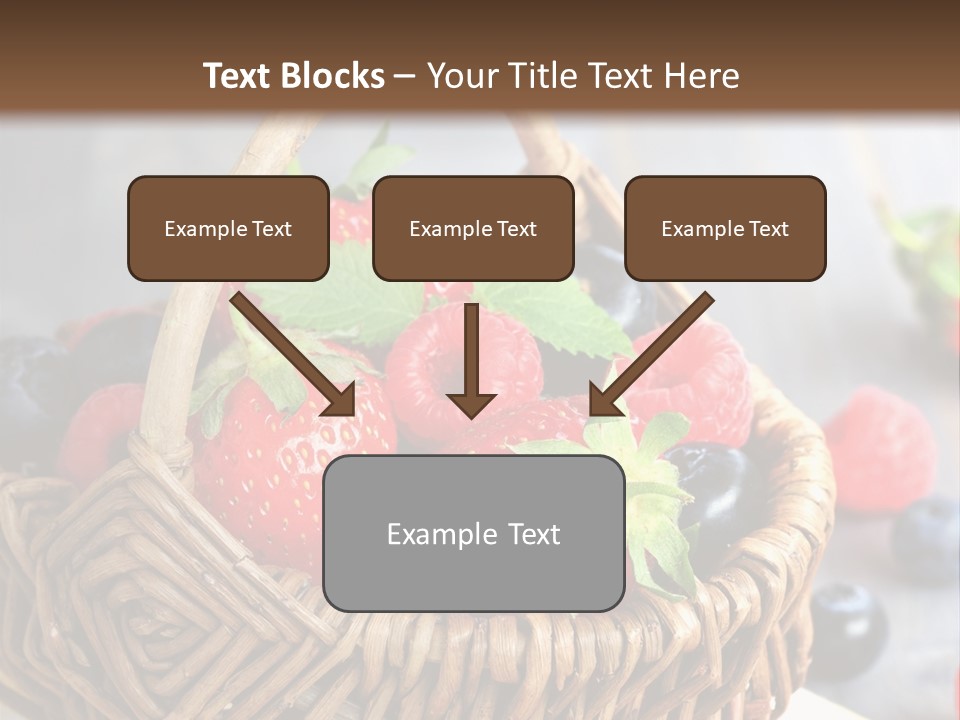 Text Blocks – Your Title Text Here

Example Text

Example Text

Example Text

Example Text